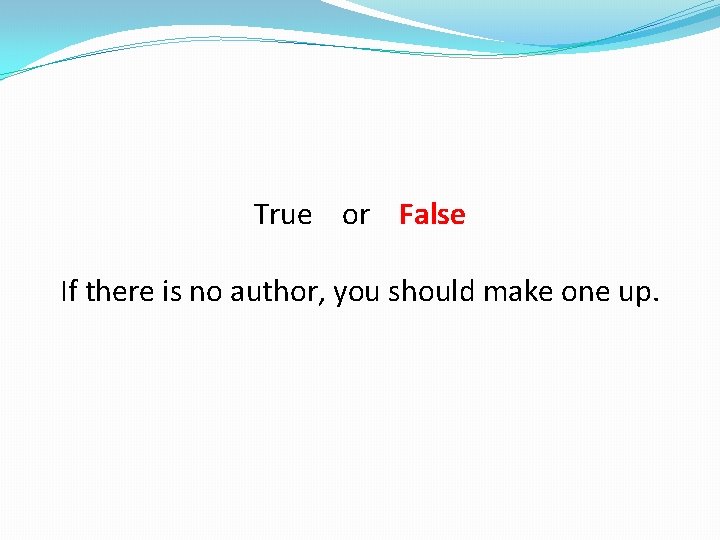 True or False

If there is no author, you should make one up.